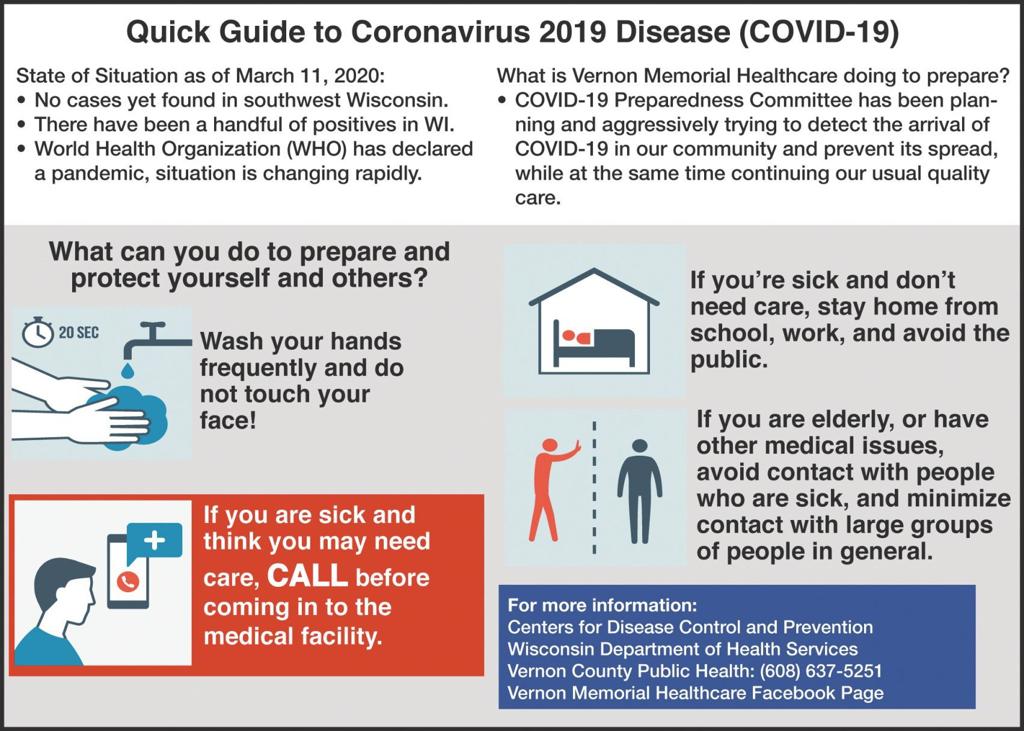 Quick Guide to Coronavirus 2019 Disease (COVID-19)

State of Situation as of March 11, 2020:
• No cases yet found in southwest Wisconsin.
• There have been a handful of positives in WI.
• World Health Organization (WHO) has declared a pandemic, situation is changing rapidly.

What is Vernon Memorial Healthcare doing to prepare?
• COVID-19 Preparedness Committee has been planning and aggressively trying to detect the arrival of COVID-19 in our community and prevent its spread, while at the same time continuing our usual quality care.

What can you do to prepare and protect yourself and others?

20 SEC

Wash your hands frequently and do not touch your face!

If you are sick and think you may need care, CALL before coming in to the medical facility.

If you're sick and don't need care, stay home from school, work, and avoid the public.

If you are elderly, or have other medical issues, avoid contact with people who are sick, and minimize contact with large groups of people in general.

For more information:
Centers for Disease Control and Prevention
Wisconsin Department of Health Services
Vernon County Public Health: (608) 637-5251
Vernon Memorial Healthcare Facebook Page